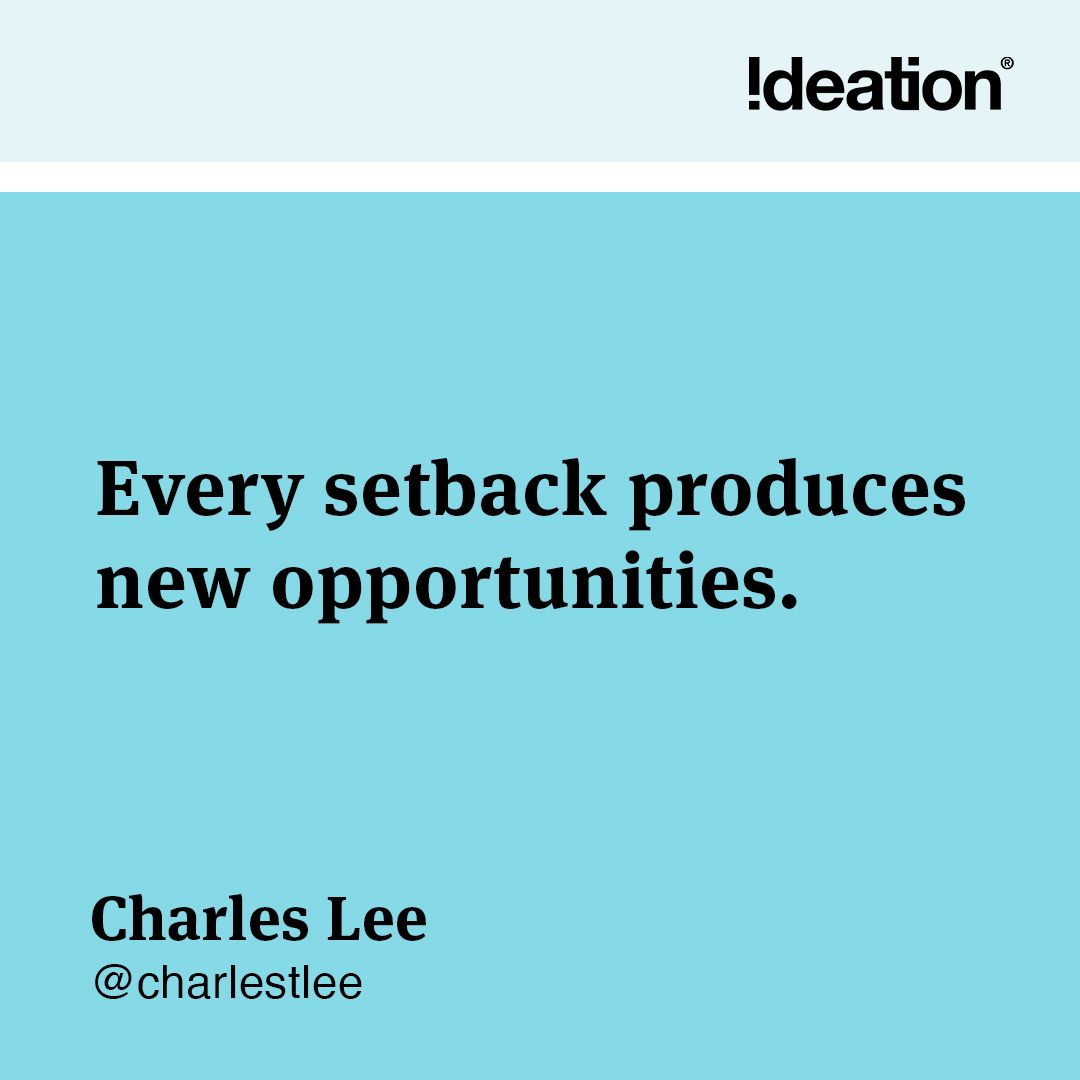 !deation®

Every setback produces new opportunities.

Charles Lee
@charlestlee